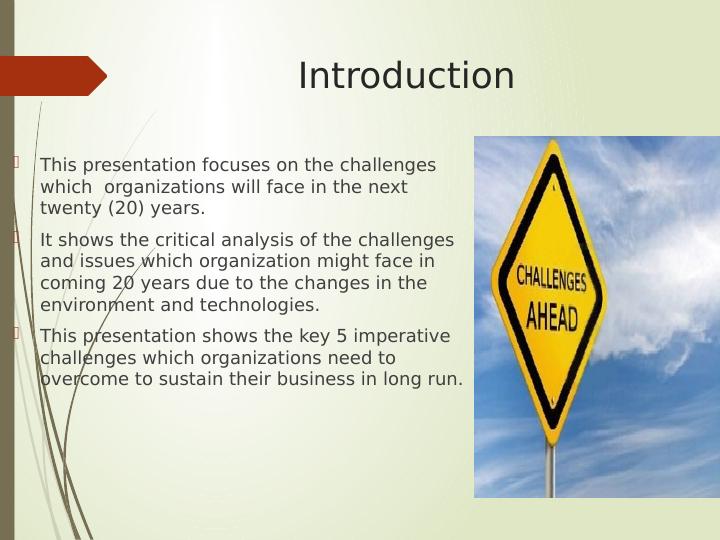 Introduction

This presentation focuses on the challenges which  organizations will face in the next twenty (20) years.

It shows the critical analysis of the challenges and issues which organization might face in coming 20 years due to the changes in the environment and technologies.

This presentation shows the key 5 imperative challenges which organizations need to overcome to sustain their business in long run.

CHALLENGES
AHEAD